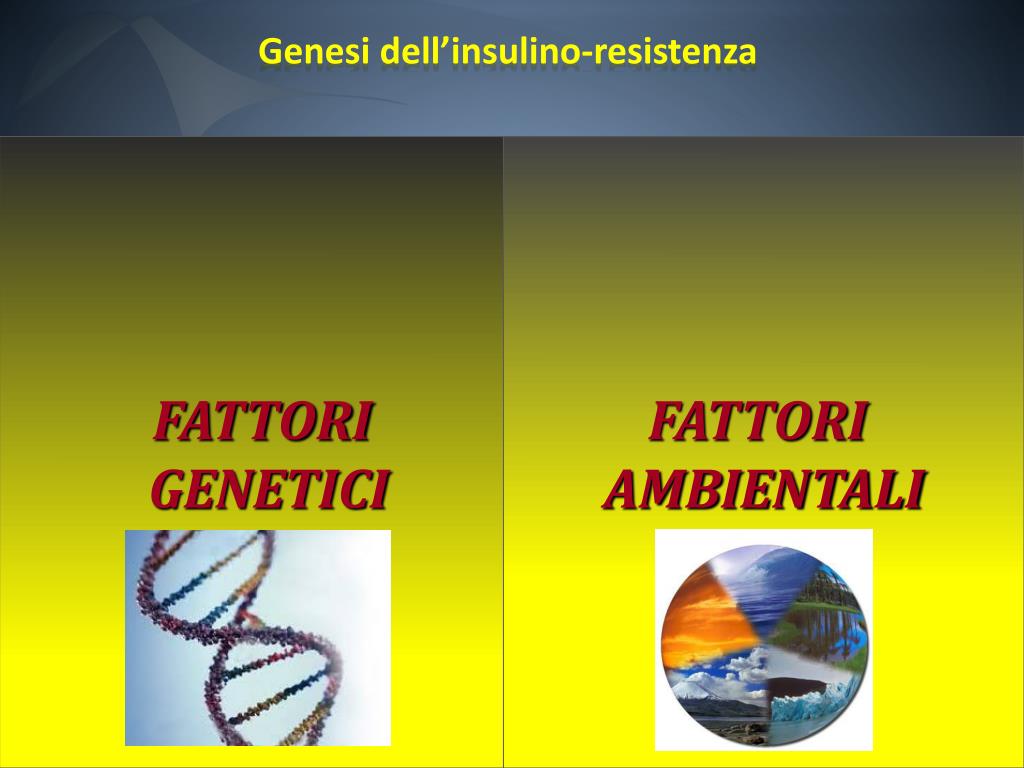 Genesi dell’insulino-resistenza

FATTORI GENETICI

FATTORI AMBIENTALI